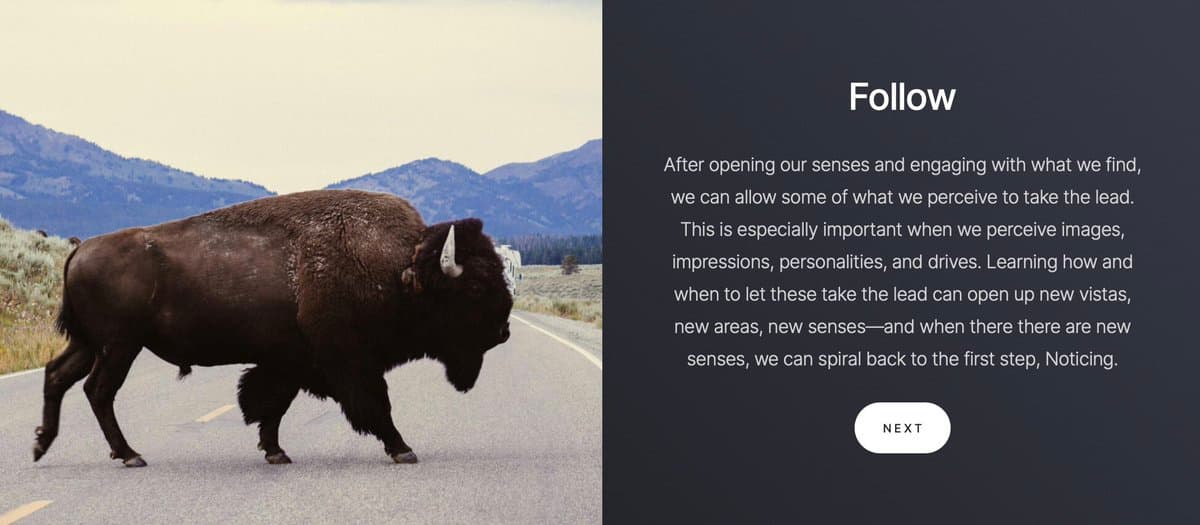 Follow

After opening our senses and engaging with what we find, we can allow some of what we perceive to take the lead. This is especially important when we perceive images, impressions, personalities, and drives. Learning how and when to let these take the lead can open up new vistas, new areas, new senses—and when there there are new senses, we can spiral back to the first step, Noticing.

NEXT